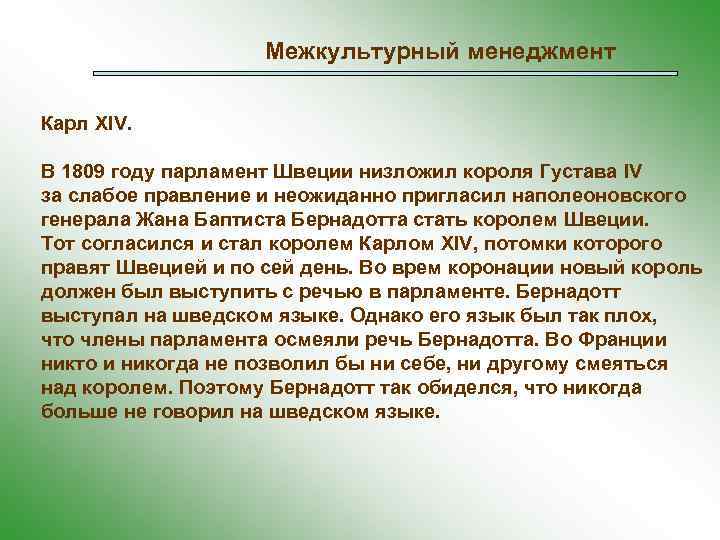 Межкультурный менеджмент

Карл XIV.

В 1809 году парламент Швеции низложил короля Густава IV за слабое правление и неожиданно пригласил наполеоновского генерала Жана Баптиста Бернадотта стать королем Швеции. Тот согласился и стал королем Карлом XIV, потомки которого правят Швецией и по сей день. Во врем коронации новый король должен был выступить с речью в парламенте. Бернадотт выступал на шведском языке. Однако его язык был так плох, что члены парламента осмеяли речь Бернадотта. Во Франции никто и никогда не позволил бы ни себе, ни другому смеяться над королем. Поэтому Бернадотт так обиделся, что никогда больше не говорил на шведском языке.